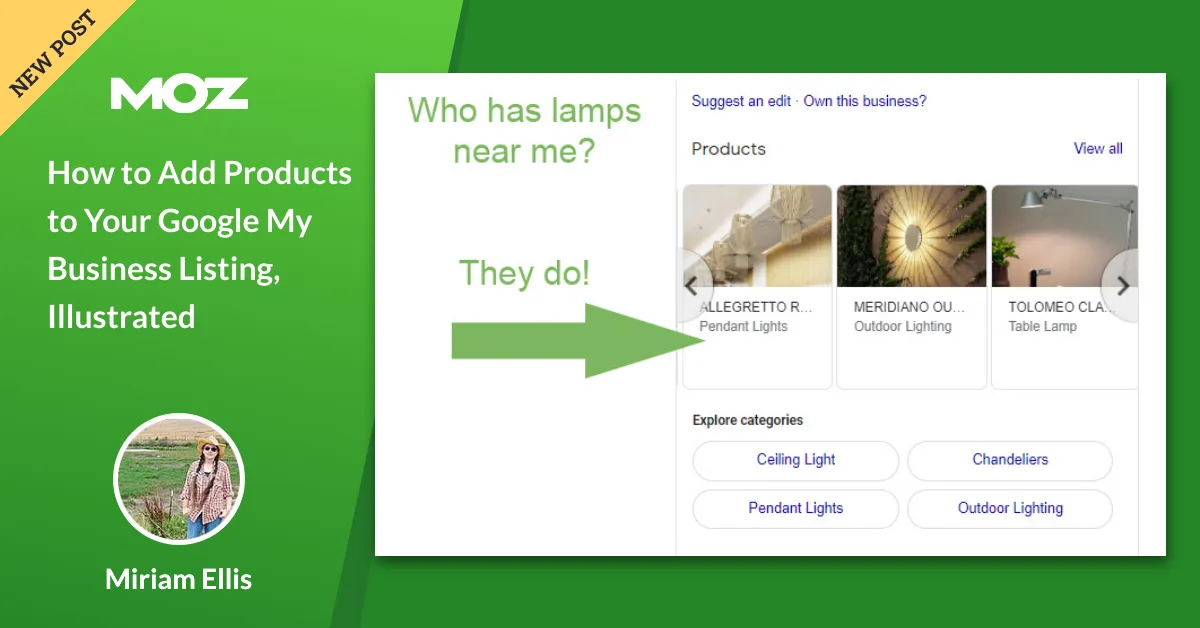 NEW POST

MOZ

How to Add Products to Your Google My Business Listing, Illustrated

Miriam Ellis

Who has lamps near me?

They do!

Suggest an edit · Own this business?

Products

View all

ALLEGRETTO R...
Pendant Lights

MERIDIANO OU...
Outdoor Lighting

TOLOMEO CLA...
Table Lamp

Explore categories

Ceiling Light

Chandeliers

Pendant Lights

Outdoor Lighting